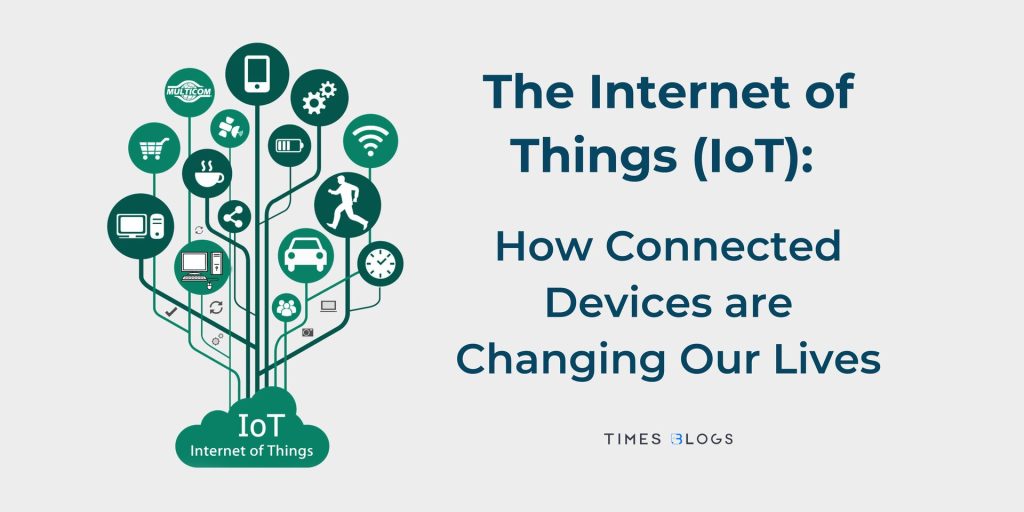 MULTICOM

IoT
Internet of Things

The Internet of Things (IoT):

How Connected Devices are Changing Our Lives

TIMES BLOGS